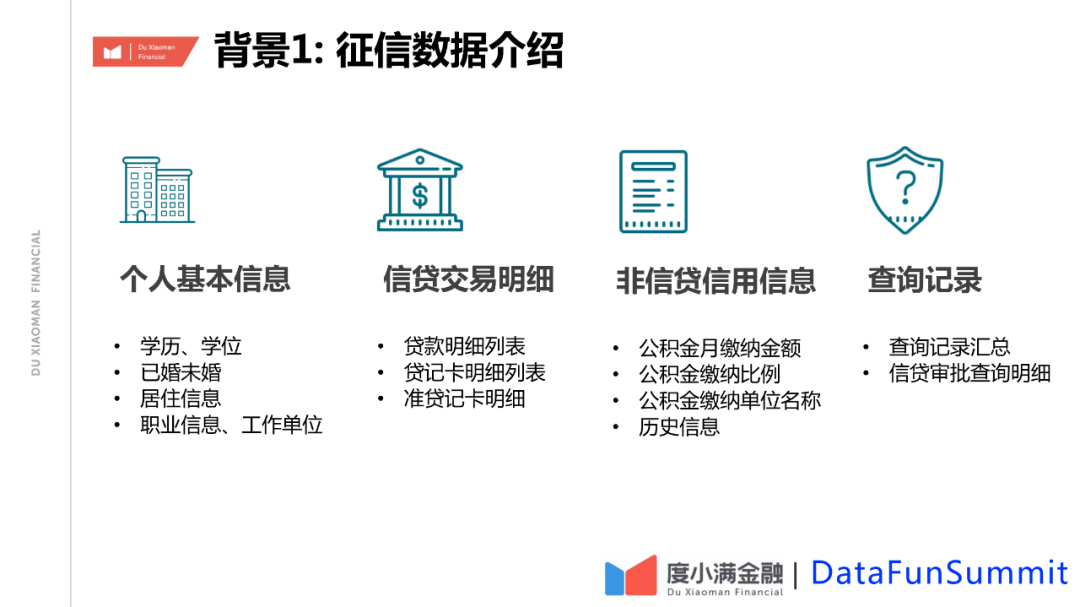 Du Xiaoman Financial

背景1: 征信数据介绍

DU XIAOMAN FINANCIAL

个人基本信息

• 学历、学位
• 已婚未婚
• 居住信息
• 职业信息、工作单位

信贷交易明细

• 贷款明细列表
• 贷记卡明细列表
• 准贷记卡明细

非信贷信用信息

• 公积金月缴纳金额
• 公积金缴纳比例
• 公积金缴纳单位名称
• 历史信息

查询记录

• 查询记录汇总
• 信贷审批查询明细

度小满金融 Du Xiaoman Financial | DataFunSummit